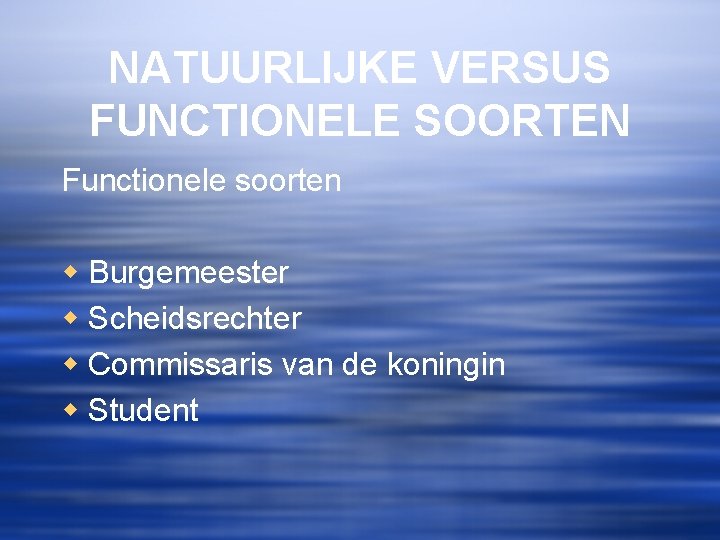 NATUURLIJKE VERSUS FUNCTIONELE SOORTEN

Functionele soorten

- Burgemeester
- Scheidsrechter
- Commissaris van de koningin
- Student